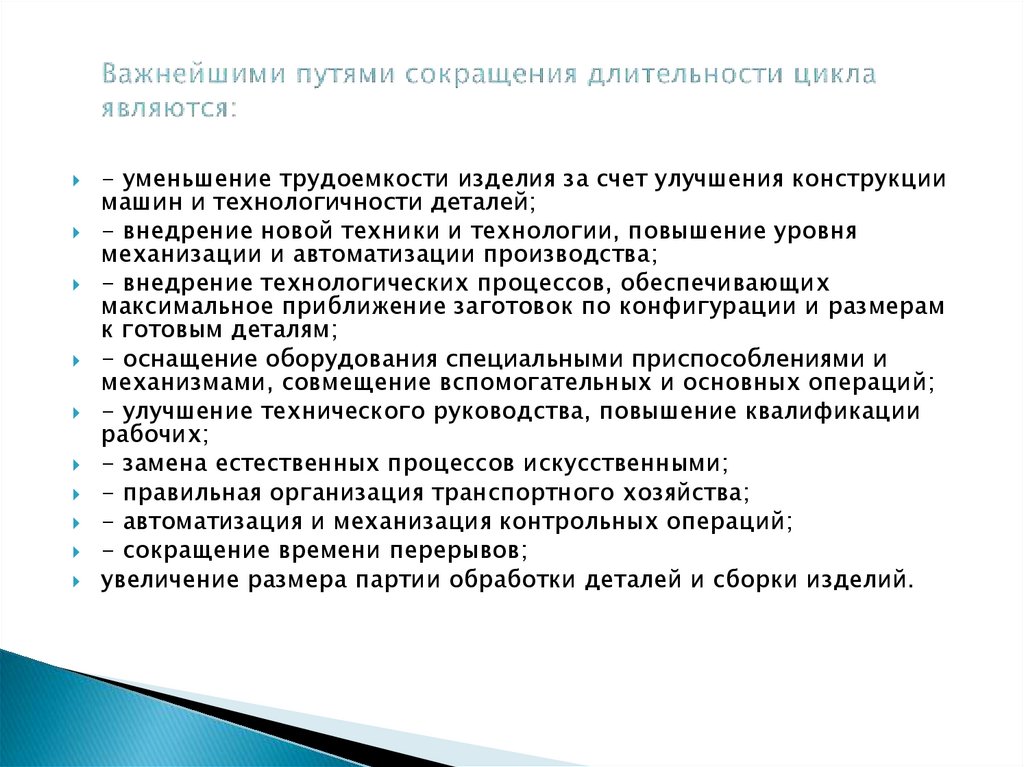 Важнейшими путями сокращения длительности цикла являются:

- уменьшение трудоемкости изделия за счет улучшения конструкции машин и технологичности деталей;
- внедрение новой техники и технологии, повышение уровня механизации и автоматизации производства;
- внедрение технологических процессов, обеспечивающих максимальное приближение заготовок по конфигурации и размерам к готовым деталям;
- оснащение оборудования специальными приспособлениями и механизмами, совмещение вспомогательных и основных операций;
- улучшение технического руководства, повышение квалификации рабочих;
- замена естественных процессов искусственными;
- правильная организация транспортного хозяйства;
- автоматизация и механизация контрольных операций;
- сокращение времени перерывов;
увеличение размера партии обработки деталей и сборки изделий.